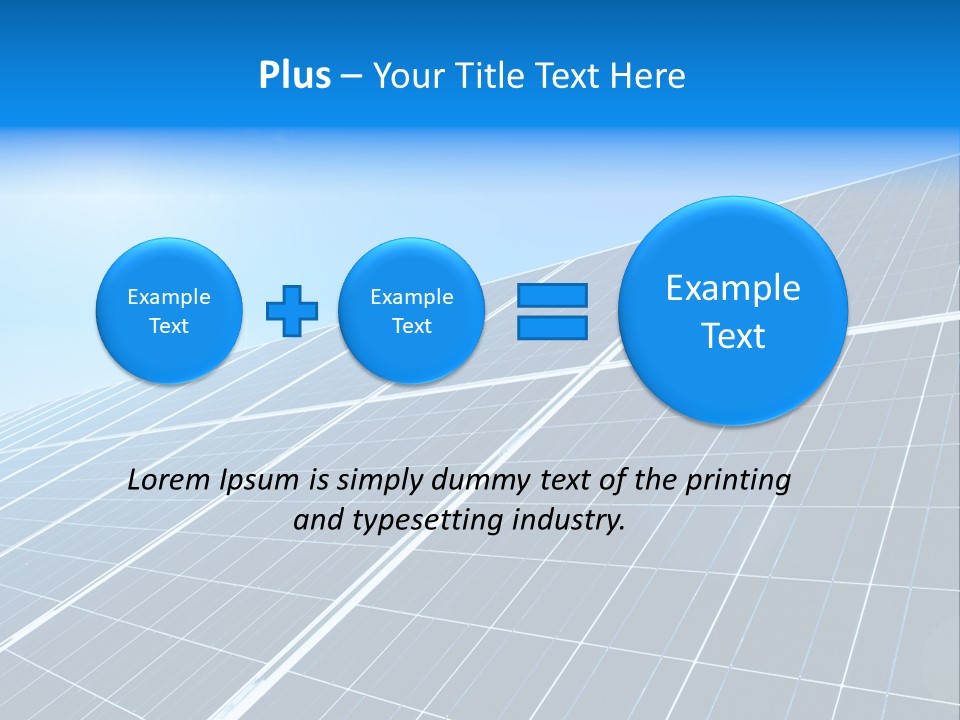 Plus – Your Title Text Here

Example Text

Example Text

Example Text

Lorem Ipsum is simply dummy text of the printing and typesetting industry.